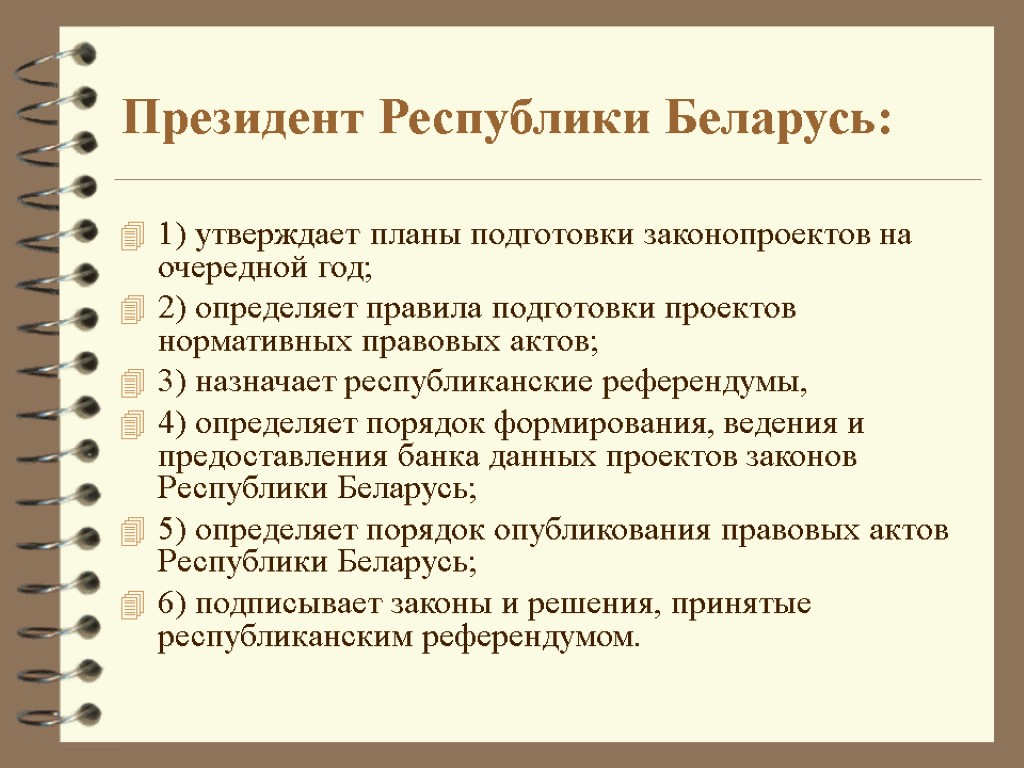 Президент Республики Беларусь:

1) утверждает планы подготовки законопроектов на очередной год;

2) определяет правила подготовки проектов нормативных правовых актов;

3) назначает республиканские референдумы,

4) определяет порядок формирования, ведения и предоставления банка данных проектов законов Республики Беларусь;

5) определяет порядок опубликования правовых актов Республики Беларусь;

6) подписывает законы и решения, принятые республиканским референдумом.